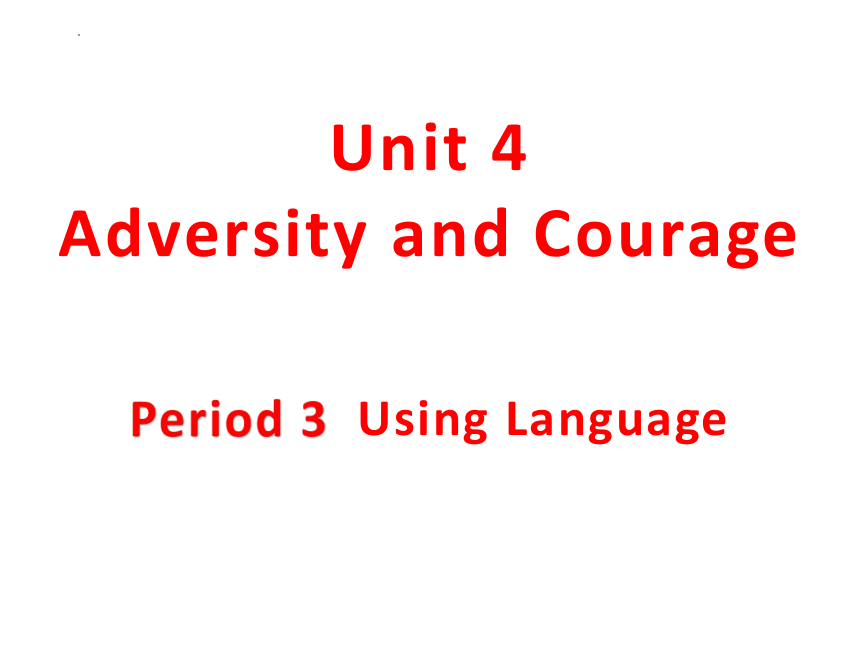 Unit 4
Adversity and Courage

Period 3 Using Language